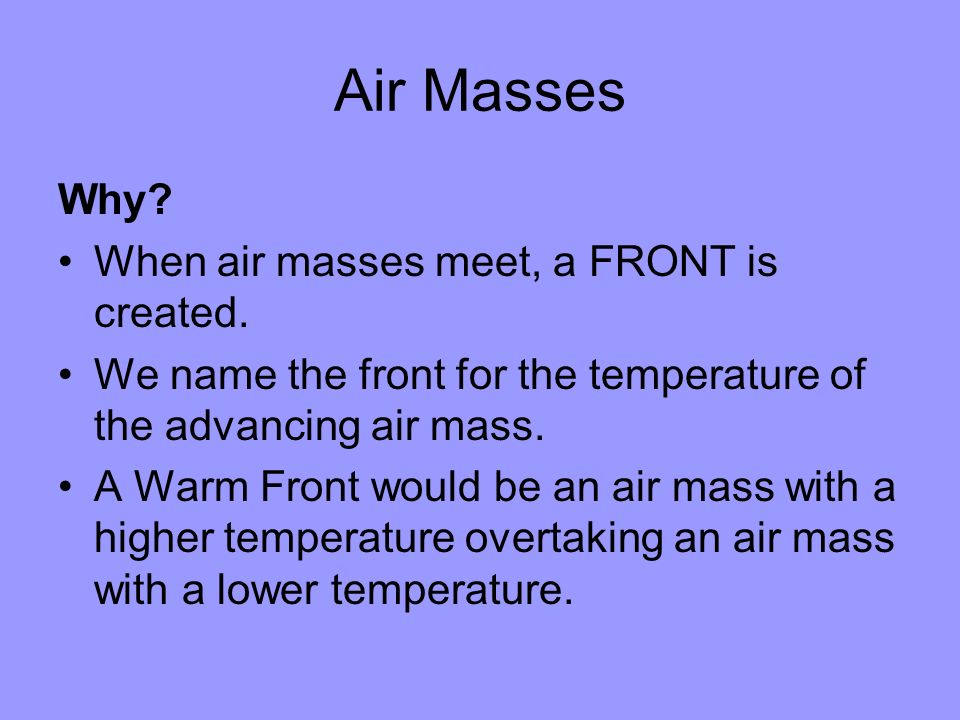 Air Masses

Why?

• When air masses meet, a FRONT is created.

• We name the front for the temperature of the advancing air mass.

• A Warm Front would be an air mass with a higher temperature overtaking an air mass with a lower temperature.